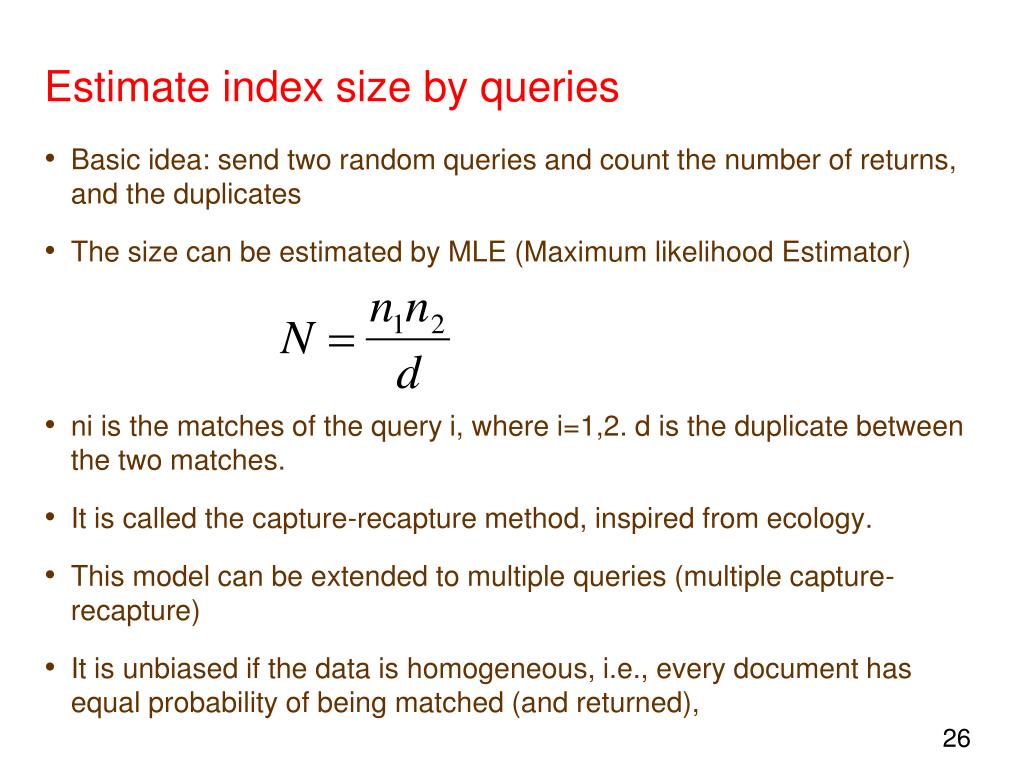 Estimate index size by queries

• Basic idea: send two random queries and count the number of returns, and the duplicates

• The size can be estimated by MLE (Maximum likelihood Estimator)

$N = \frac{n_1 n_2}{d}$

• ni is the matches of the query i, where i=1,2. d is the duplicate between the two matches.

• It is called the capture-recapture method, inspired from ecology.

• This model can be extended to multiple queries (multiple capture-recapture)

• It is unbiased if the data is homogeneous, i.e., every document has equal probability of being matched (and returned),

26